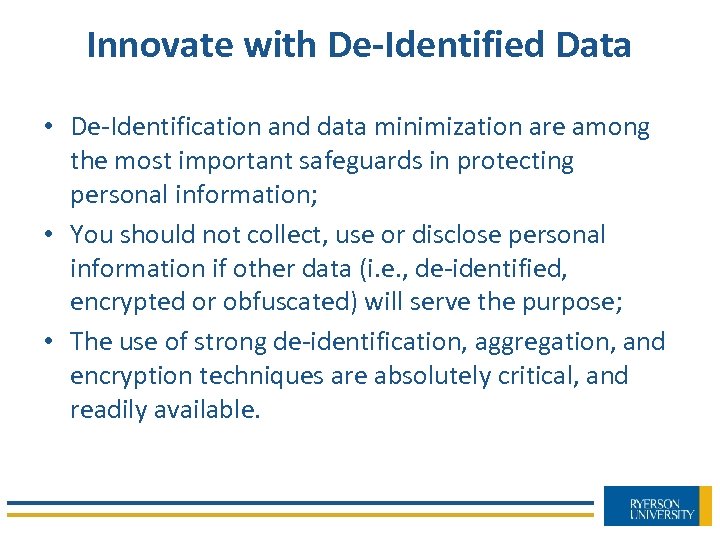 Innovate with De-Identified Data

• De-Identification and data minimization are among the most important safeguards in protecting personal information;

• You should not collect, use or disclose personal information if other data (i.e., de-identified, encrypted or obfuscated) will serve the purpose;

• The use of strong de-identification, aggregation, and encryption techniques are absolutely critical, and readily available.

RYERSON UNIVERSITY